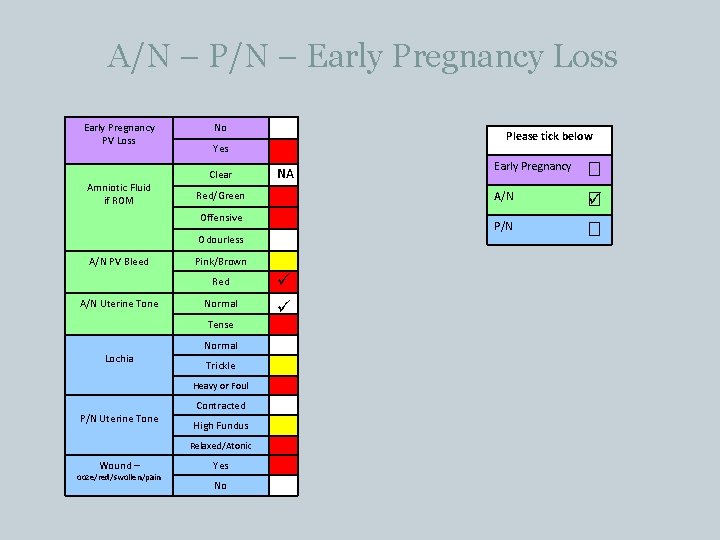 A/N – P/N – Early Pregnancy Loss

| | | |
|---|---|---|
| Early Pregnancy PV Loss | No | |
| | Yes | |
| Amniotic Fluid if ROM | Clear | NA |
| | Red/Green | |
| | Offensive | |
| | Odourless | |
| A/N PV Bleed | Pink/Brown | |
| | Red | ✓ |
| A/N Uterine Tone | Normal | ✓ |
| | Tense | |
| Lochia | Normal | |
| | Trickle | |
| | Heavy or Foul | |
| P/N Uterine Tone | Contracted | |
| | High Fundus | |
| | Relaxed/Atonic | |
| Wound – ooze/red/swollen/pain | Yes | |
| | No | |

| Please tick below | |
|---|---|
| Early Pregnancy | ☐ |
| A/N | ☑ |
| P/N | ☐ |